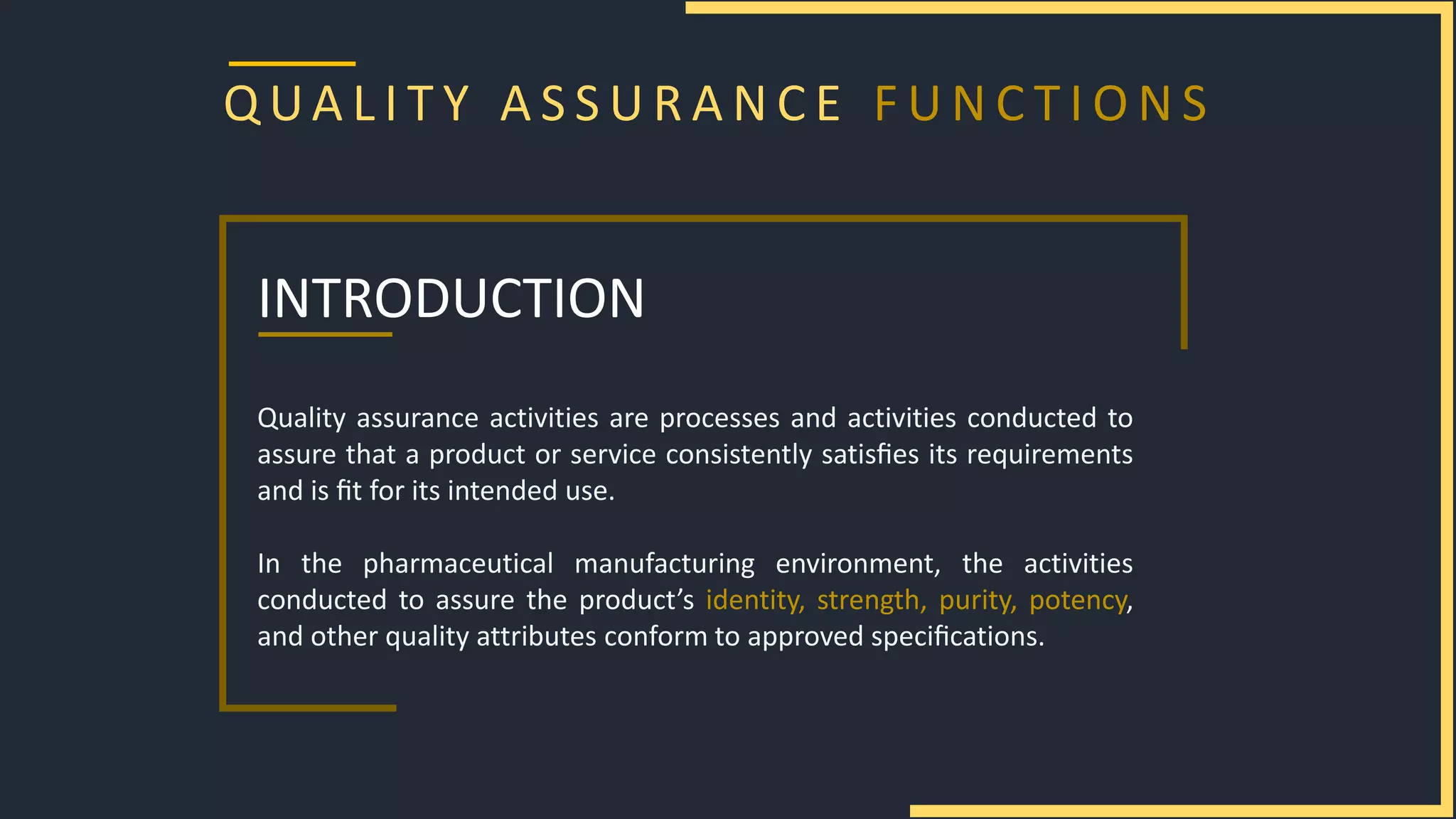 QUALITY ASSURANCE FUNCTIONS

INTRODUCTION

Quality assurance activities are processes and activities conducted to assure that a product or service consistently satisfies its requirements and is fit for its intended use.

In the pharmaceutical manufacturing environment, the activities conducted to assure the product’s identity, strength, purity, potency, and other quality attributes conform to approved specifications.